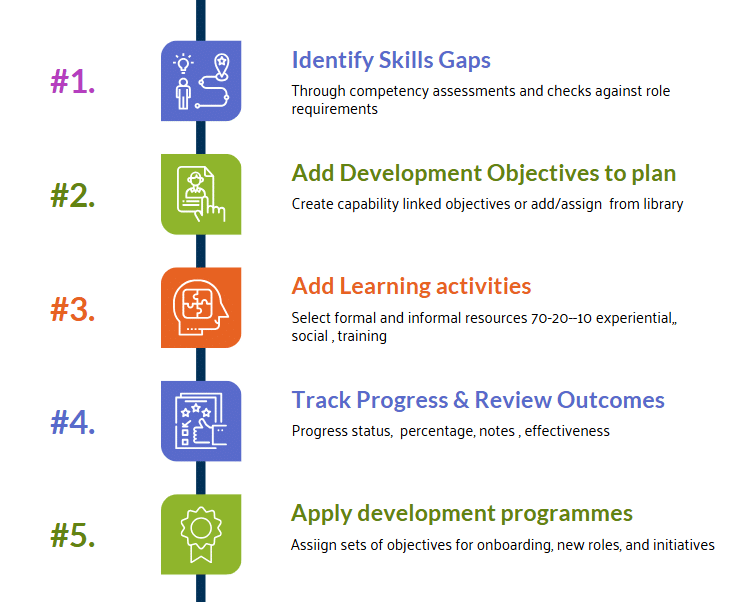 #1.

Identify Skills Gaps

Through competency assessments and checks against role requirements

#2.

Add Development Objectives to plan

Create capability linked objectives or add/assign from library

#3.

Add Learning activities

Select formal and informal resources 70-20--10 experiential,, social , training

#4.

Track Progress & Review Outcomes

Progress status, percentage, notes , effectiveness

#5.

Apply development programmes

Assiign sets of objectives for onboarding, new roles, and initiatives